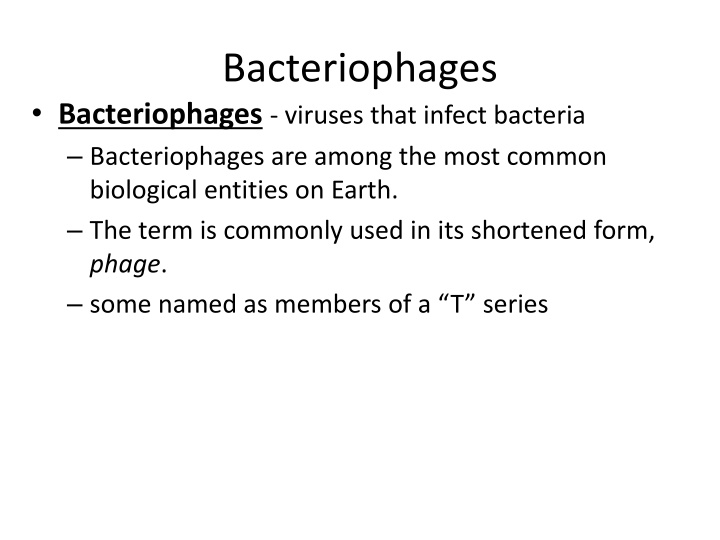 Bacteriophages

• Bacteriophages - viruses that infect bacteria
  – Bacteriophages are among the most common biological entities on Earth.
  – The term is commonly used in its shortened form, phage.
  – some named as members of a “T” series